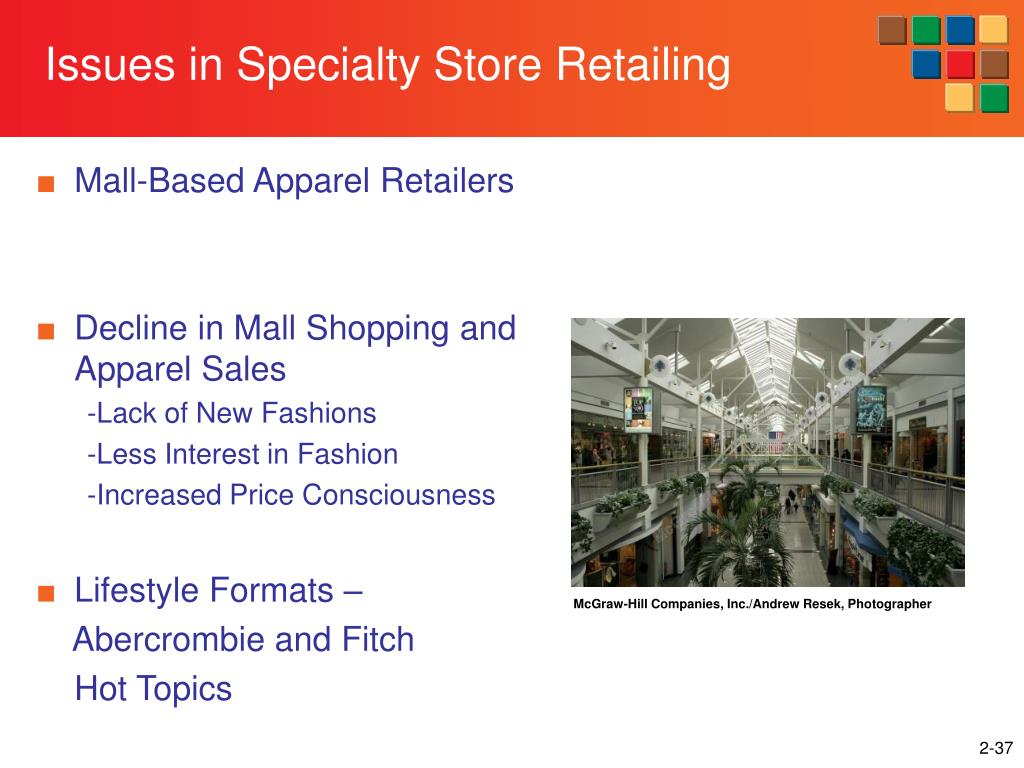 Issues in Specialty Store Retailing

■ Mall-Based Apparel Retailers

■ Decline in Mall Shopping and Apparel Sales
-Lack of New Fashions
-Less Interest in Fashion
-Increased Price Consciousness

■ Lifestyle Formats –
Abercrombie and Fitch
Hot Topics

McGraw-Hill Companies, Inc./Andrew Resek, Photographer

2-37